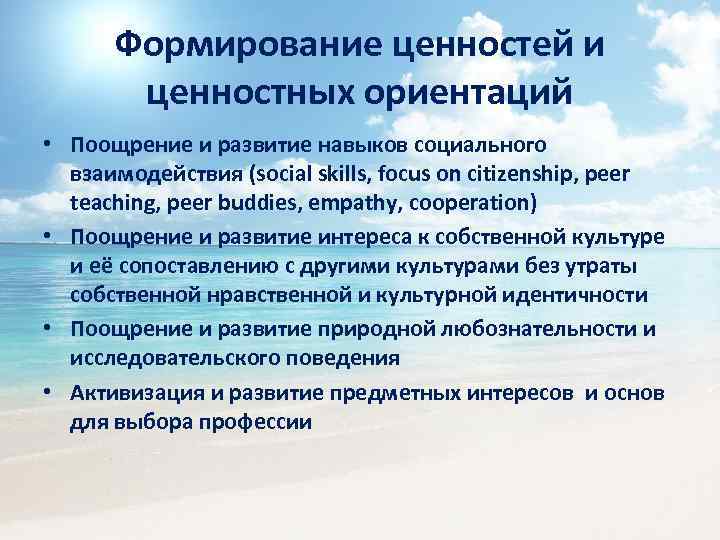 Формирование ценностей и ценностных ориентаций

• Поощрение и развитие навыков социального взаимодействия (social skills, focus on citizenship, peer teaching, peer buddies, empathy, cooperation)
• Поощрение и развитие интереса к собственной культуре и её сопоставлению с другими культурами без утраты собственной нравственной и культурной идентичности
• Поощрение и развитие природной любознательности и исследовательского поведения
• Активизация и развитие предметных интересов и основ для выбора профессии